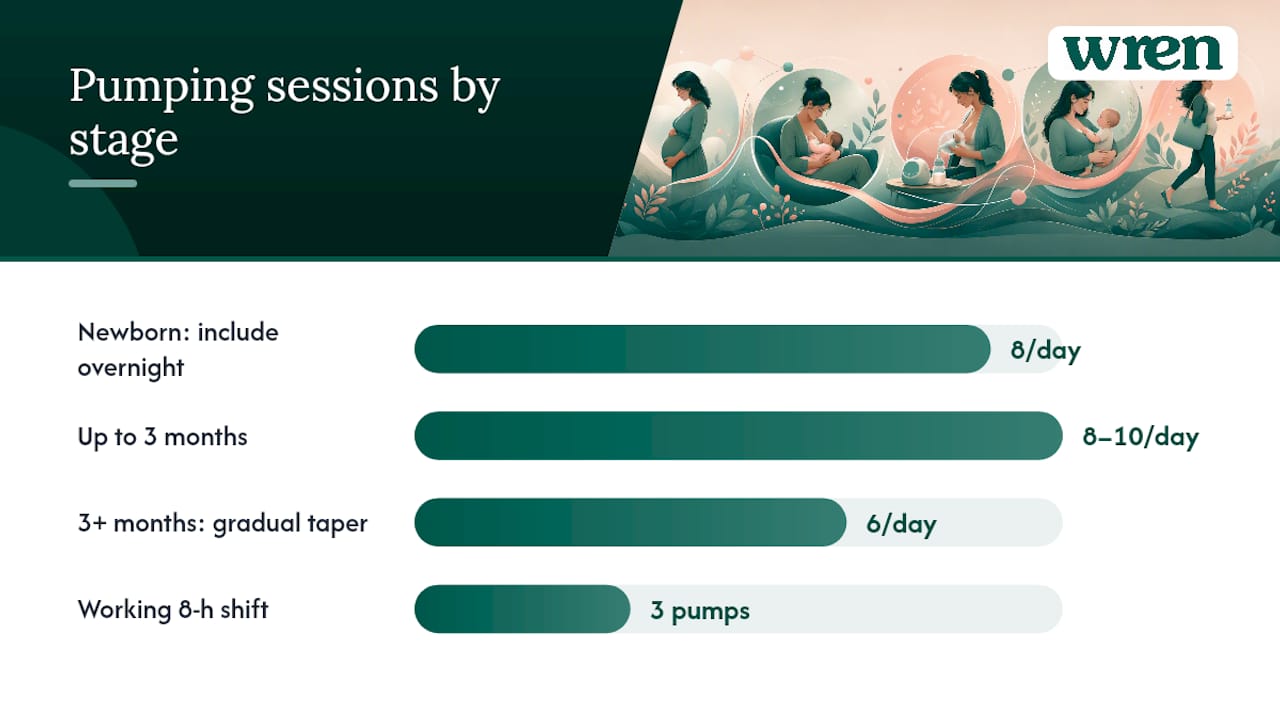 Pumping sessions by stage

wren

Newborn: include overnight
8/day

Up to 3 months
8–10/day

3+ months: gradual taper
6/day

Working 8-h shift
3 pumps